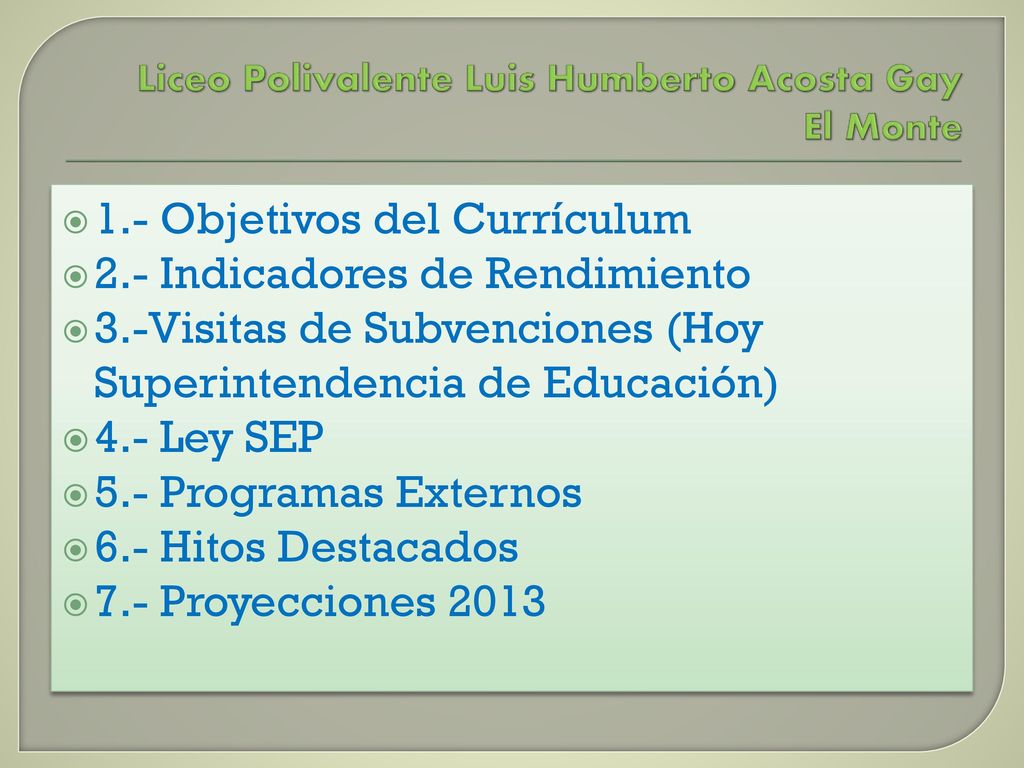 Liceo Polivalente Luis Humberto Acosta Gay
El Monte

1.- Objetivos del Currículum
2.- Indicadores de Rendimiento
3.-Visitas de Subvenciones (Hoy Superintendencia de Educación)
4.- Ley SEP
5.- Programas Externos
6.- Hitos Destacados
7.- Proyecciones 2013